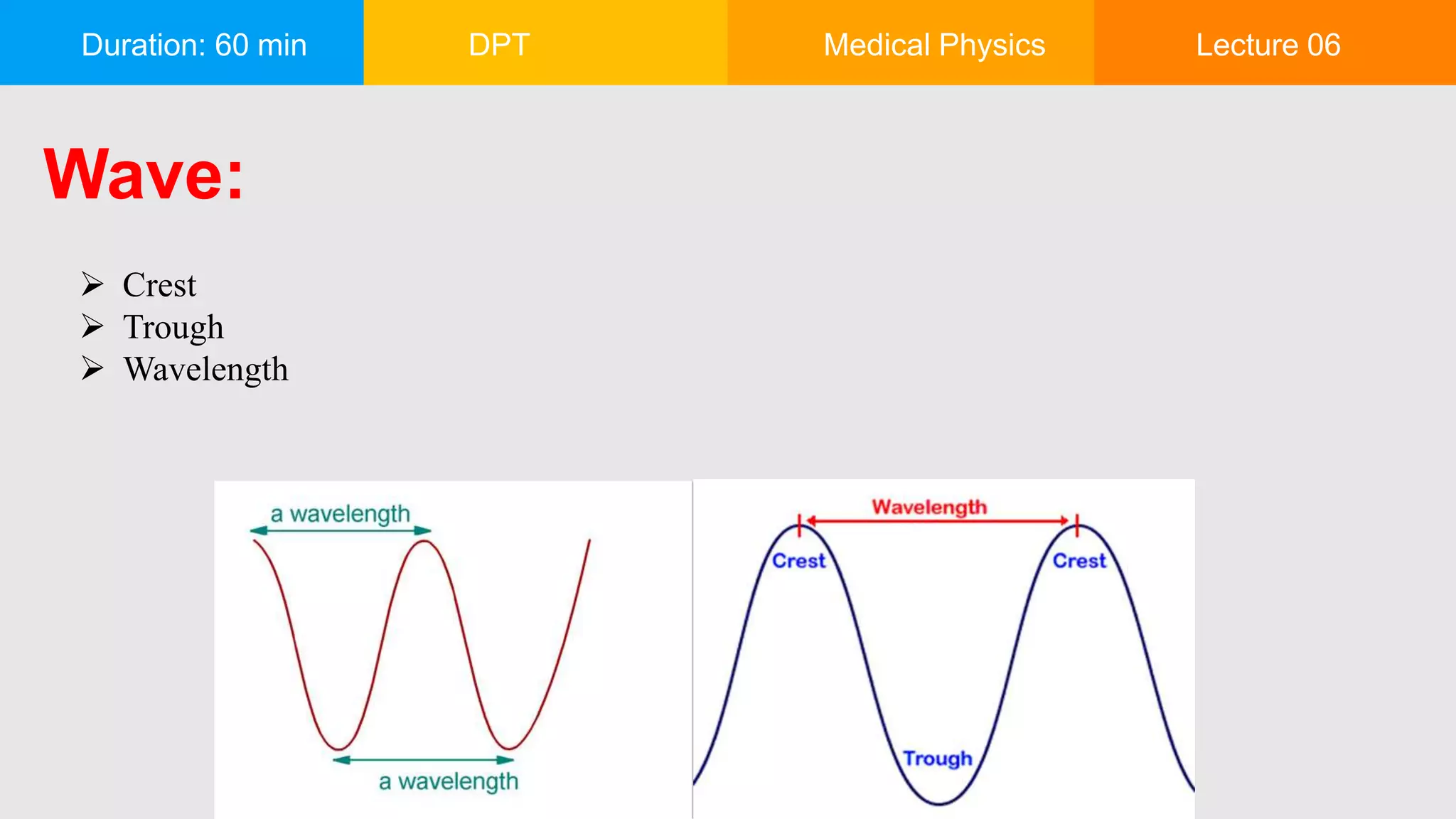 Duration: 60 min DPT Medical Physics Lecture 06

Wave:

➢ Crest
➢ Trough
➢ Wavelength

a wavelength

a wavelength

Wavelength

Crest

Crest

Trough